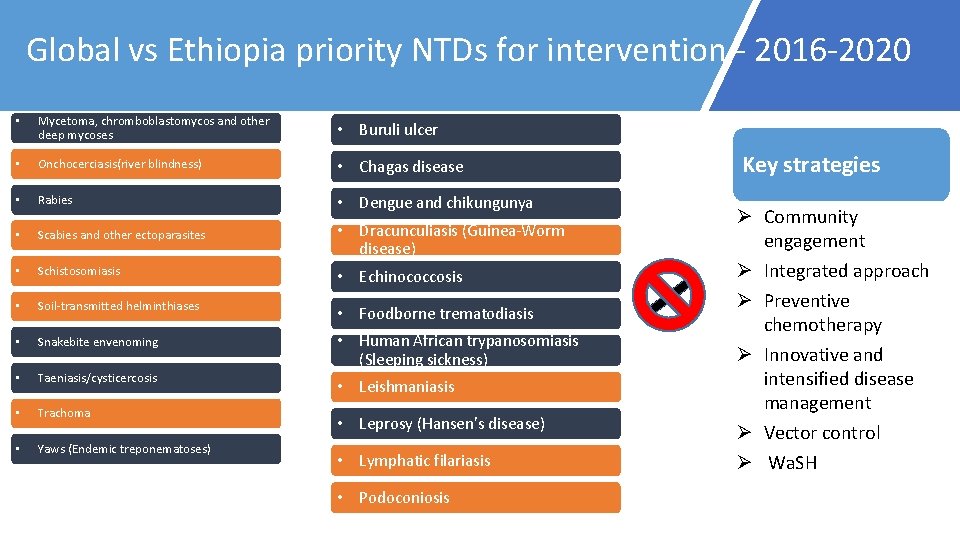 Global vs Ethiopia priority NTDs for intervention - 2016-2020

• Mycetoma, chromboblastomycos and other deep mycoses
• Onchocerciasis(river blindness)
• Rabies
• Scabies and other ectoparasites
• Schistosomiasis
• Soil-transmitted helminthiases
• Snakebite envenoming
• Taeniasis/cysticercosis
• Trachoma
• Yaws (Endemic treponematoses)

• Buruli ulcer
• Chagas disease
• Dengue and chikungunya
• Dracunculiasis (Guinea-Worm disease)
• Echinococcosis
• Foodborne trematodiasis
• Human African trypanosomiasis (Sleeping sickness)
• Leishmaniasis
• Leprosy (Hansen's disease)
• Lymphatic filariasis
• Podoconiosis

Key strategies

➢ Community engagement
➢ Integrated approach
➢ Preventive chemotherapy
➢ Innovative and intensified disease management
➢ Vector control
➢ WaSH